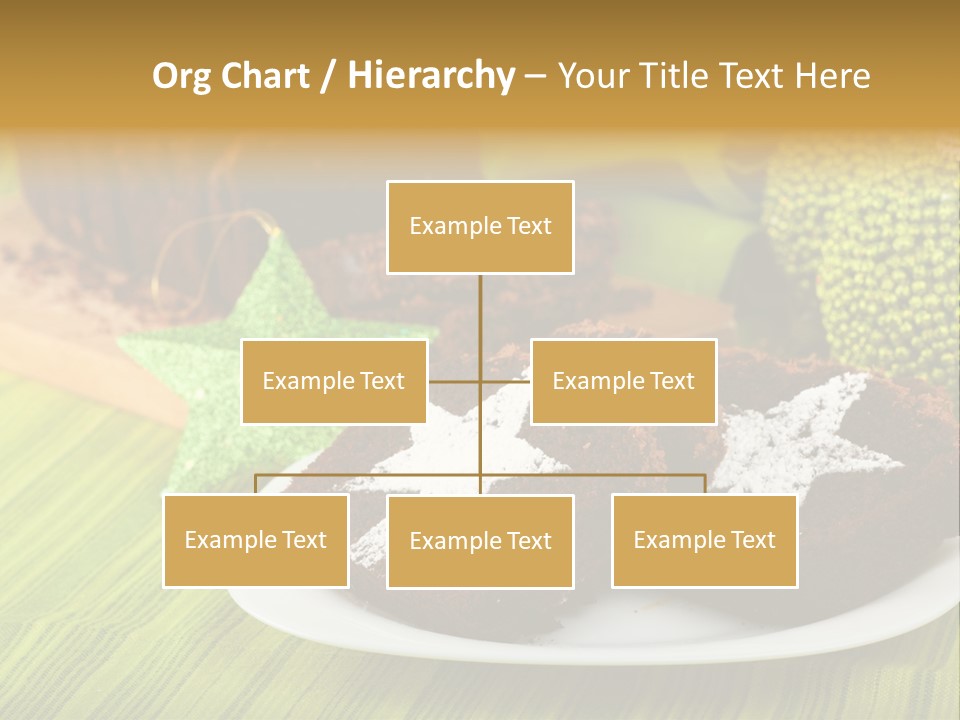 Org Chart / Hierarchy – Your Title Text Here

Example Text

Example Text

Example Text

Example Text

Example Text

Example Text